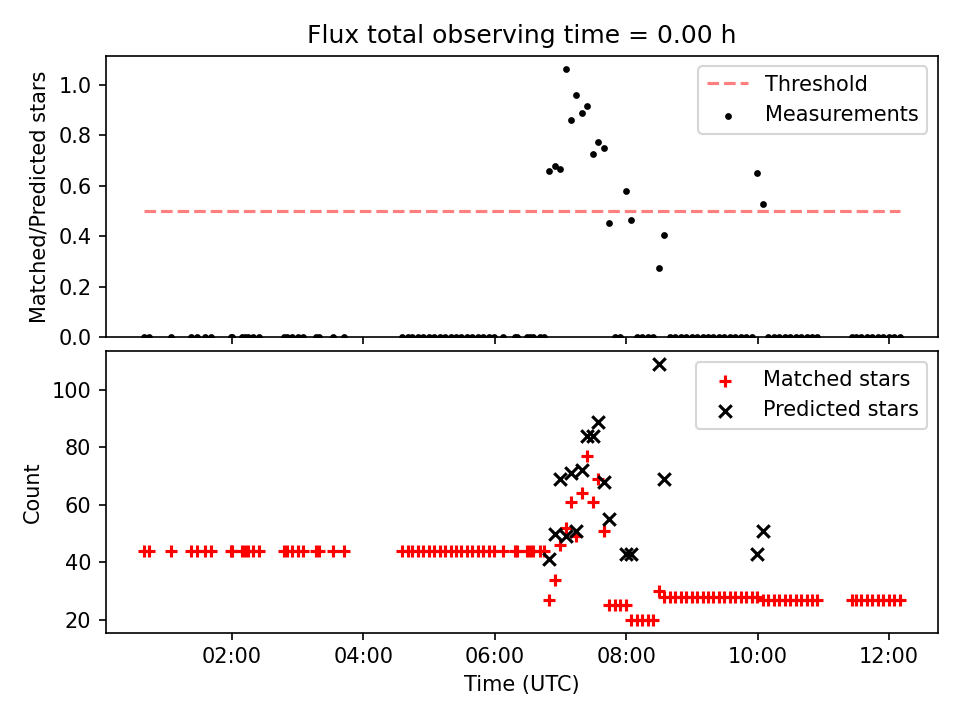 Flux total observing time = 0.00 h

Matched/Predicted stars

1.0
0.8
0.6
0.4
0.2
0.0

Threshold
Measurements

Count

100
80
60
40
20

Matched stars
Predicted stars

02:00
04:00
06:00
08:00
10:00
12:00

Time (UTC)